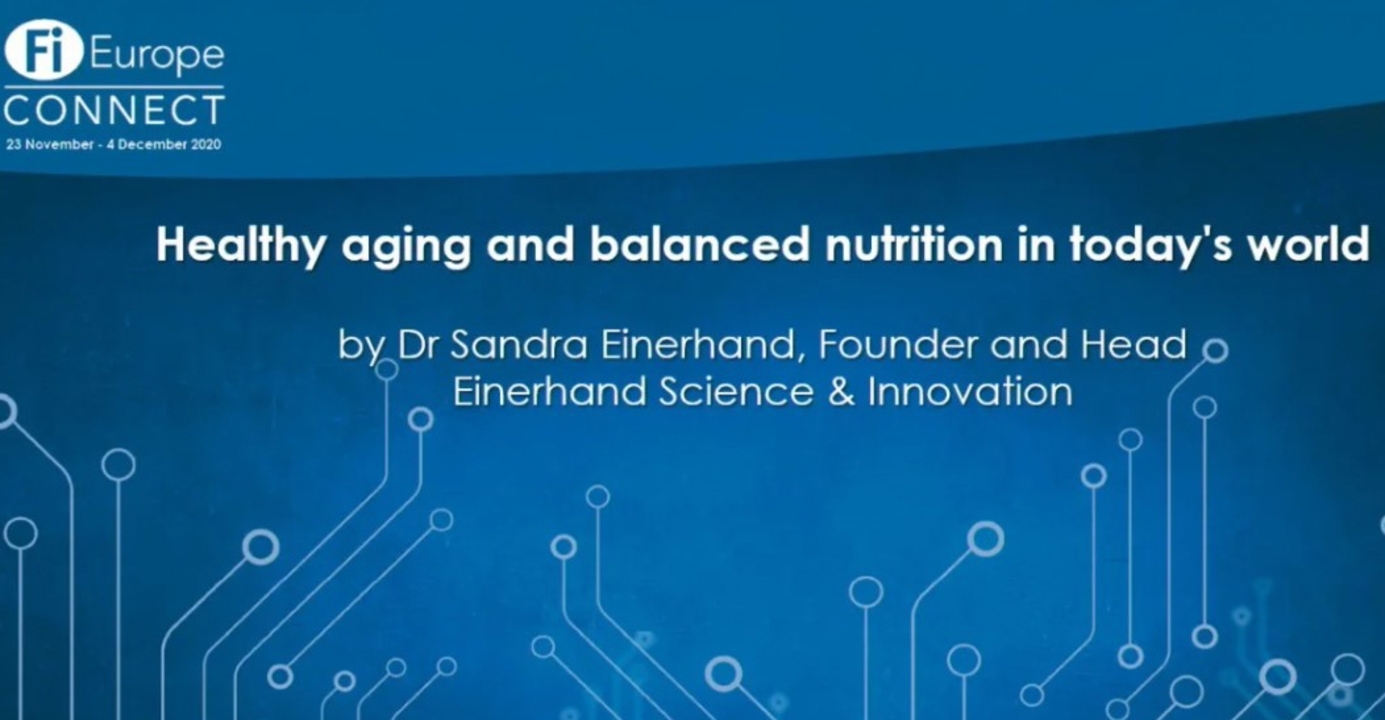 Fi Europe
CONNECT
23 November - 4 December 2020

Healthy aging and balanced nutrition in today's world

by Dr Sandra Einerhand, Founder and Head
Einerhand Science & Innovation